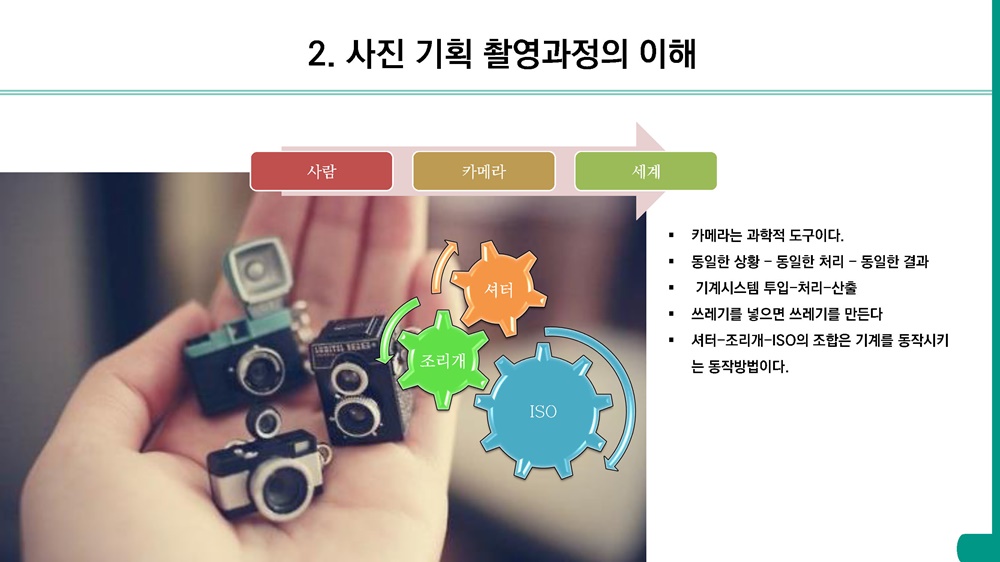 2. 사진 기획 촬영과정의 이해

사람

카메라

세계

셔터

조리개

ISO

▪ 카메라는 과학적 도구이다.
▪ 동일한 상황 – 동일한 처리 – 동일한 결과
▪ 기계시스템 투입-처리-산출
▪ 쓰레기를 넣으면 쓰레기를 만든다
▪ 셔터-조리개-ISO의 조합은 기계를 동작시키는 동작방법이다.